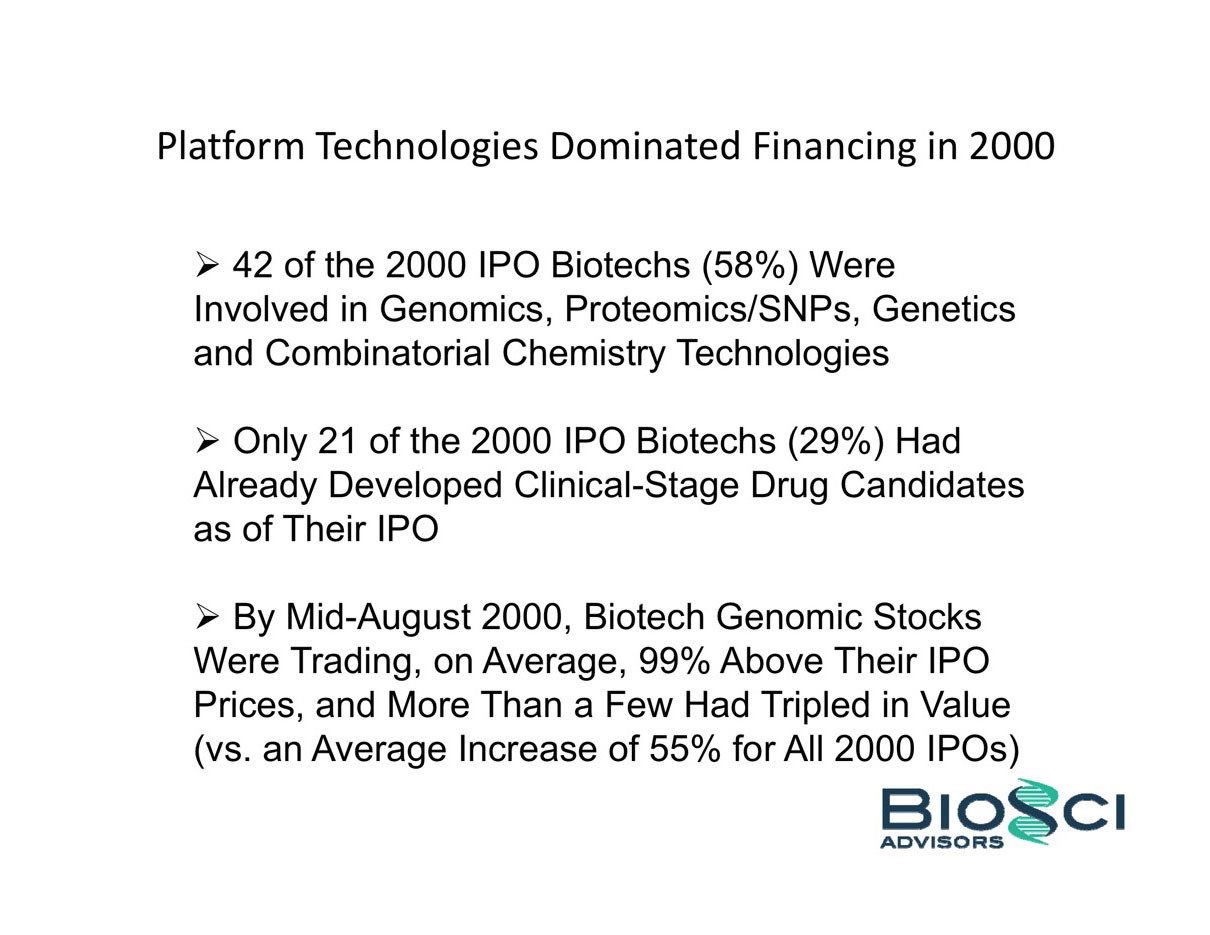 Platform Technologies Dominated Financing in 2000

➢ 42 of the 2000 IPO Biotechs (58%) Were Involved in Genomics, Proteomics/SNPs, Genetics and Combinatorial Chemistry Technologies

➢ Only 21 of the 2000 IPO Biotechs (29%) Had Already Developed Clinical-Stage Drug Candidates as of Their IPO

➢ By Mid-August 2000, Biotech Genomic Stocks Were Trading, on Average, 99% Above Their IPO Prices, and More Than a Few Had Tripled in Value (vs. an Average Increase of 55% for All 2000 IPOs)

BIOSCI
ADVISORS